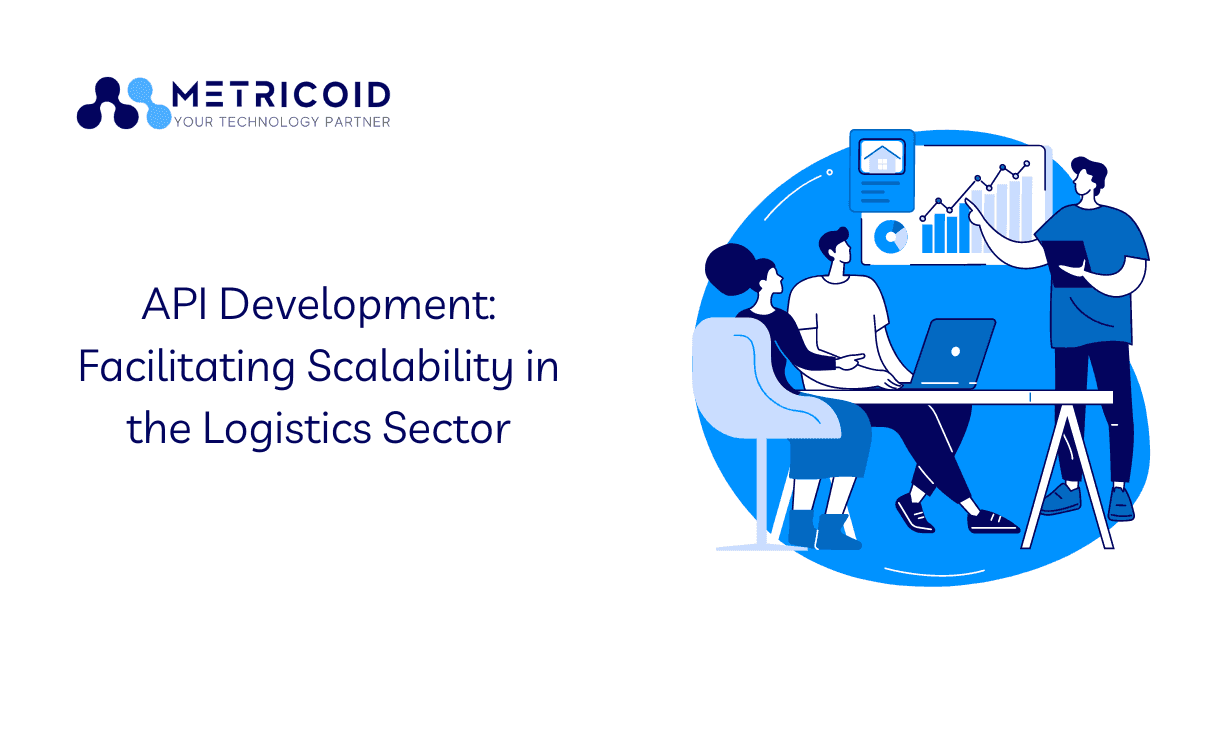 METRICOID
YOUR TECHNOLOGY PARTNER

API Development: Facilitating Scalability in the Logistics Sector